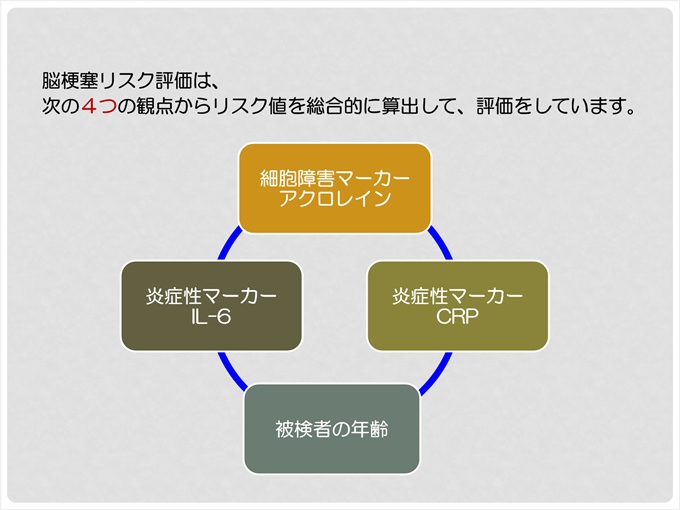 脳梗塞リスク評価は、
次の４つの観点からリスク値を総合的に算出して、評価をしています。

細胞障害マーカー
アクロレイン

炎症性マーカー
IL-6

炎症性マーカー
CRP

被検者の年齢